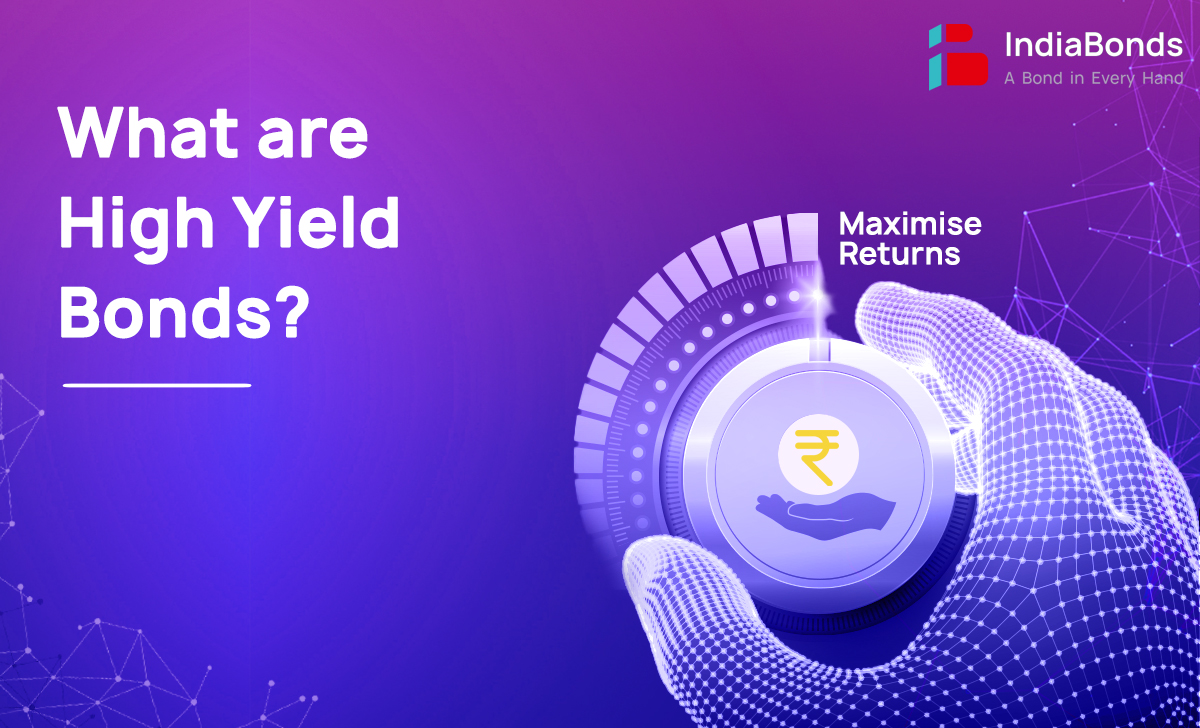 IndiaBonds
A Bond in Every Hand

What are High Yield Bonds?

Maximise Returns

₹